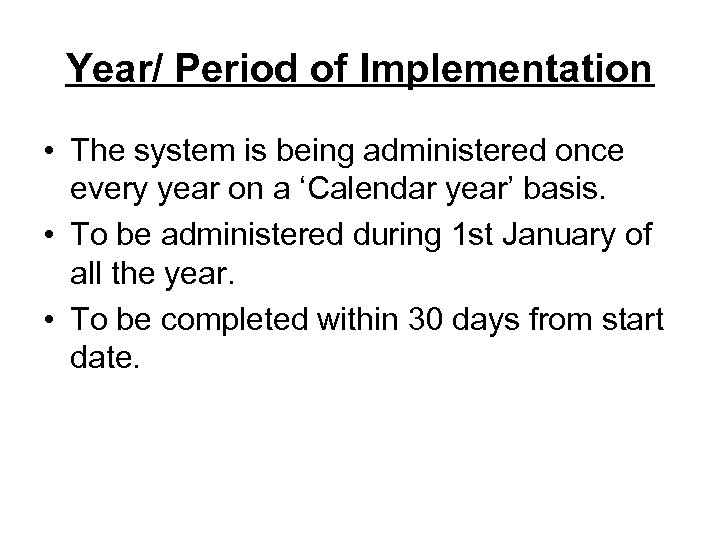 Year/ Period of Implementation

• The system is being administered once every year on a ‘Calendar year’ basis.

• To be administered during 1st January of all the year.

• To be completed within 30 days from start date.